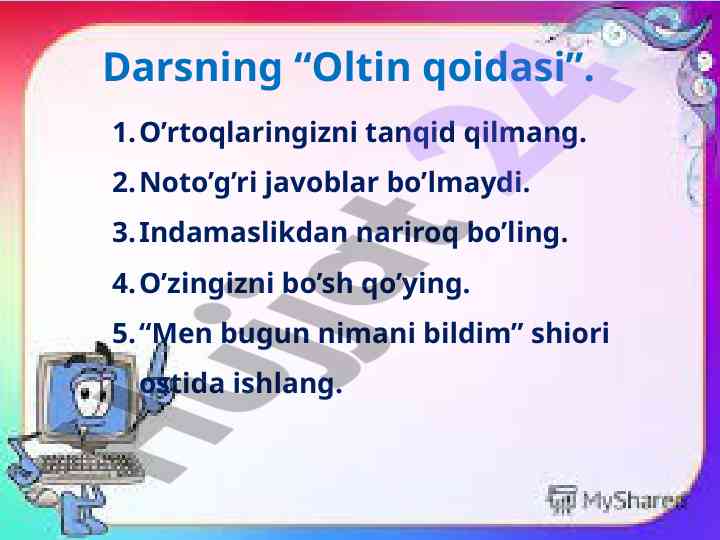 Darsning “Oltin qoidasi”.

1. O’rtoqlaringizni tanqid qilmang.
2. Noto’g’ri javoblar bo’lmaydi.
3. Indamaslikdan nariroq bo’ling.
4. O’zingizni bo’sh qo’ying.
5. “Men bugun nimani bildim” shiori ostida ishlang.

Hujjat24

MyShared